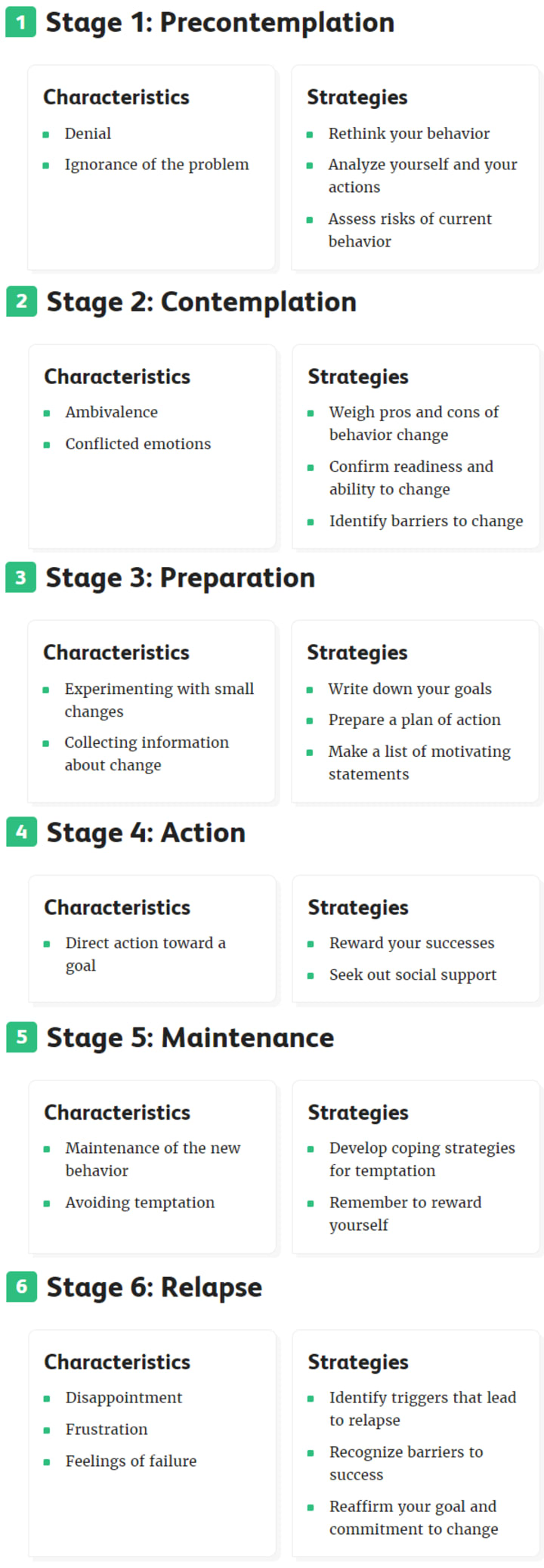 1 Stage 1: Precontemplation

Characteristics
- Denial
- Ignorance of the problem

Strategies
- Rethink your behavior
- Analyze yourself and your actions
- Assess risks of current behavior

2 Stage 2: Contemplation

Characteristics
- Ambivalence
- Conflicted emotions

Strategies
- Weigh pros and cons of behavior change
- Confirm readiness and ability to change
- Identify barriers to change

3 Stage 3: Preparation

Characteristics
- Experimenting with small changes
- Collecting information about change

Strategies
- Write down your goals
- Prepare a plan of action
- Make a list of motivating statements

4 Stage 4: Action

Characteristics
- Direct action toward a goal

Strategies
- Reward your successes
- Seek out social support

5 Stage 5: Maintenance

Characteristics
- Maintenance of the new behavior
- Avoiding temptation

Strategies
- Develop coping strategies for temptation
- Remember to reward yourself

6 Stage 6: Relapse

Characteristics
- Disappointment
- Frustration
- Feelings of failure

Strategies
- Identify triggers that lead to relapse
- Recognize barriers to success
- Reaffirm your goal and commitment to change